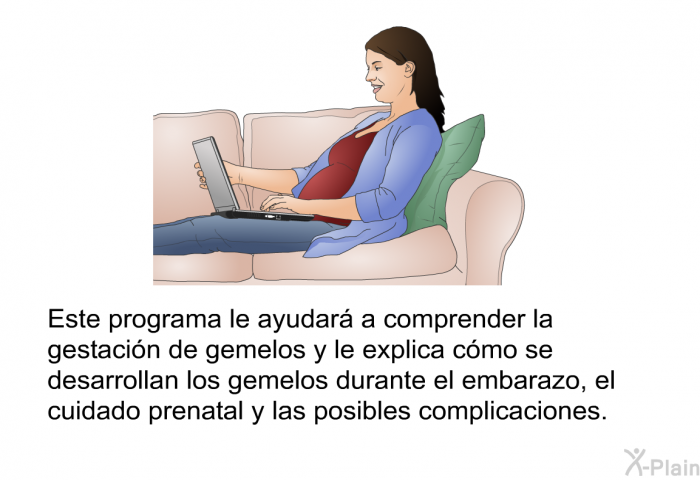 Este programa le ayudará a comprender la gestación de gemelos y le explica cómo se desarrollan los gemelos durante el embarazo, el cuidado prenatal y las posibles complicaciones.

X-Plain